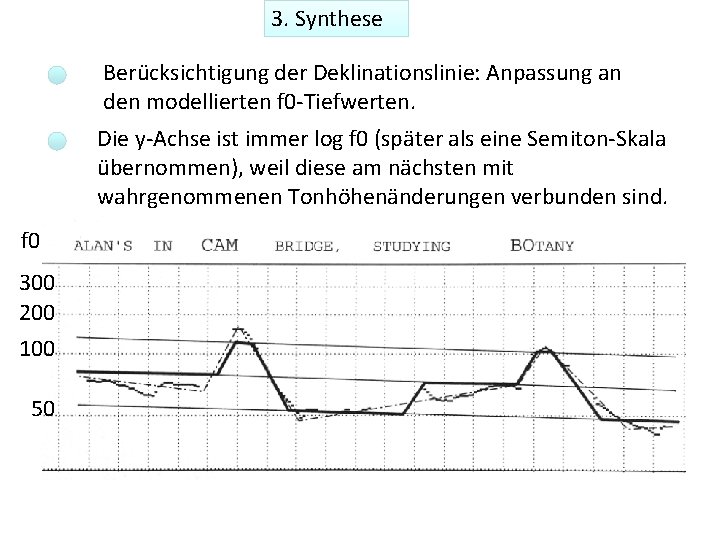 3. Synthese

Berücksichtigung der Deklinationslinie: Anpassung an den modellierten f0-Tiefwerten.

Die y-Achse ist immer log f0 (später als eine Semiton-Skala übernommen), weil diese am nächsten mit wahrgenommenen Tonhöhenänderungen verbunden sind.

f0

ALAN'S IN CAM BRIDGE, STUDYING BOTANY

300
200
100
50